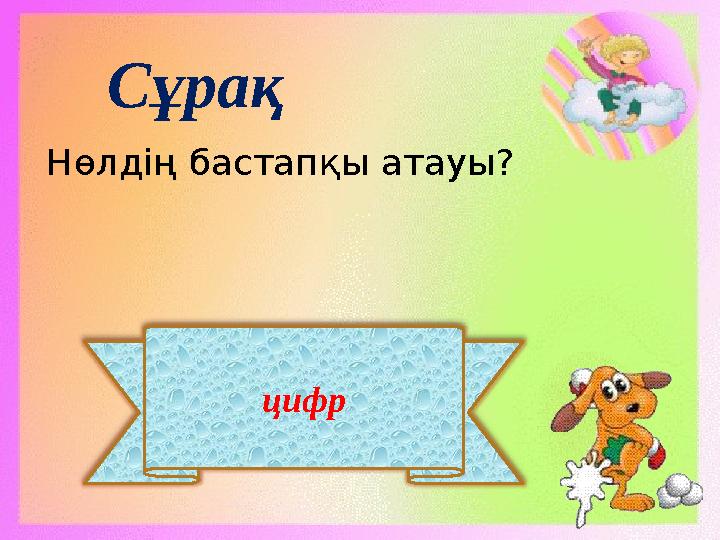 Сұрақ

Нөлдің бастапқы атауы?

цифр